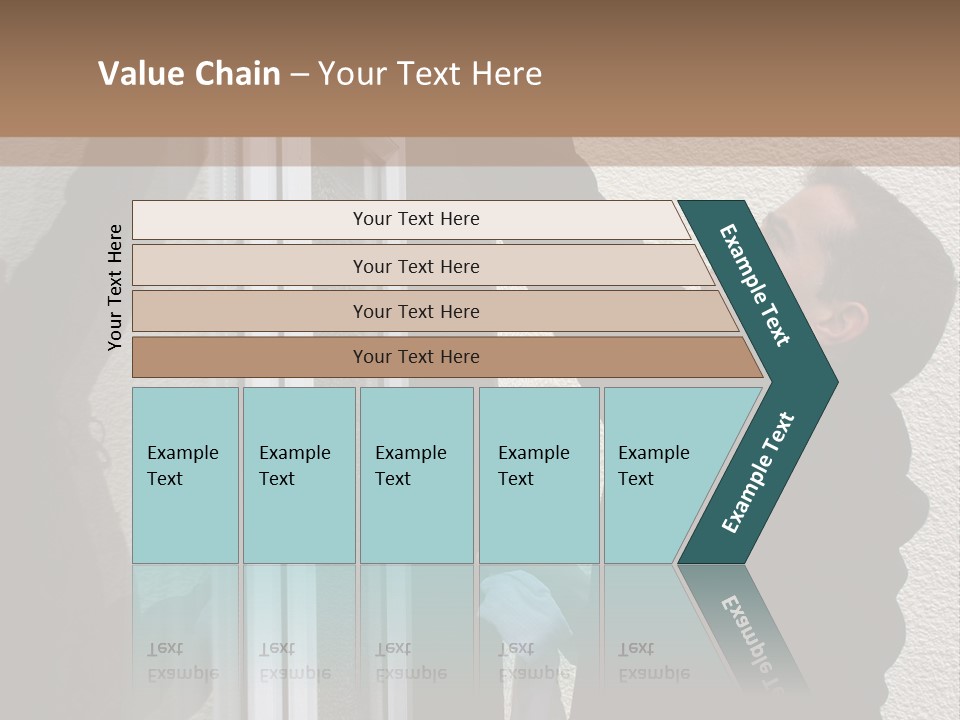 Value Chain – Your Text Here

Your Text Here

Your Text Here

Your Text Here

Your Text Here

Your Text Here

Example Text

Example Text

Example Text

Example Text

Example Text

Example Text

Example Text